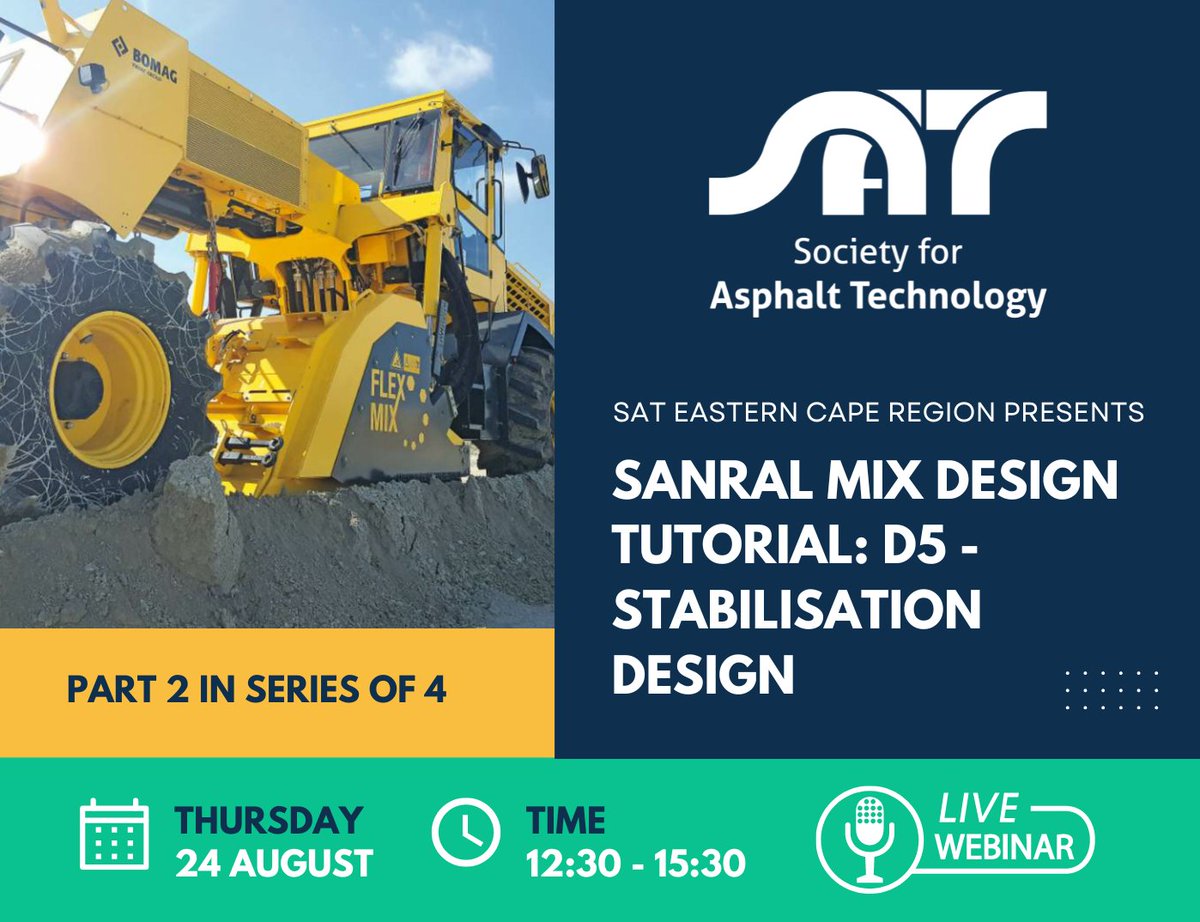 BOMAG

FLEX MIX

SAT

Society for Asphalt Technology

SAT EASTERN CAPE REGION PRESENTS

SANRAL MIX DESIGN TUTORIAL: D5 - STABILISATION DESIGN

PART 2 IN SERIES OF 4

THURSDAY 24 AUGUST

TIME 12:30 - 15:30

LIVE WEBINAR